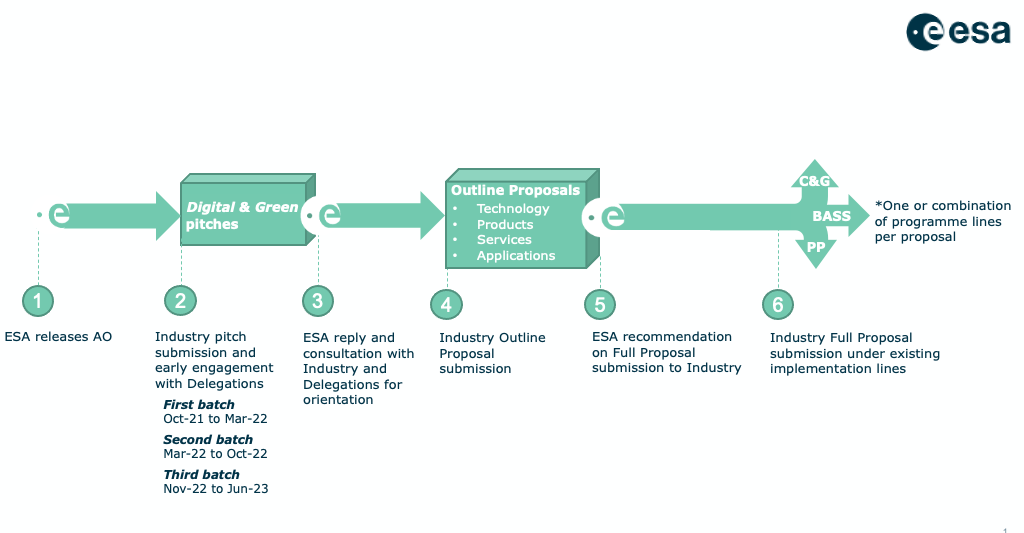 esa

Digital & Green pitches

Outline Proposals
• Technology
• Products
• Services
• Applications

C&G
BASS
PP

*One or combination of programme lines per proposal

1
ESA releases AO

2
Industry pitch submission and early engagement with Delegations
First batch
Oct-21 to Mar-22
Second batch
Mar-22 to Oct-22
Third batch
Nov-22 to Jun-23

3
ESA reply and consultation with Industry and Delegations for orientation

4
Industry Outline Proposal submission

5
ESA recommendation on Full Proposal submission to Industry

6
Industry Full Proposal submission under existing implementation lines

1